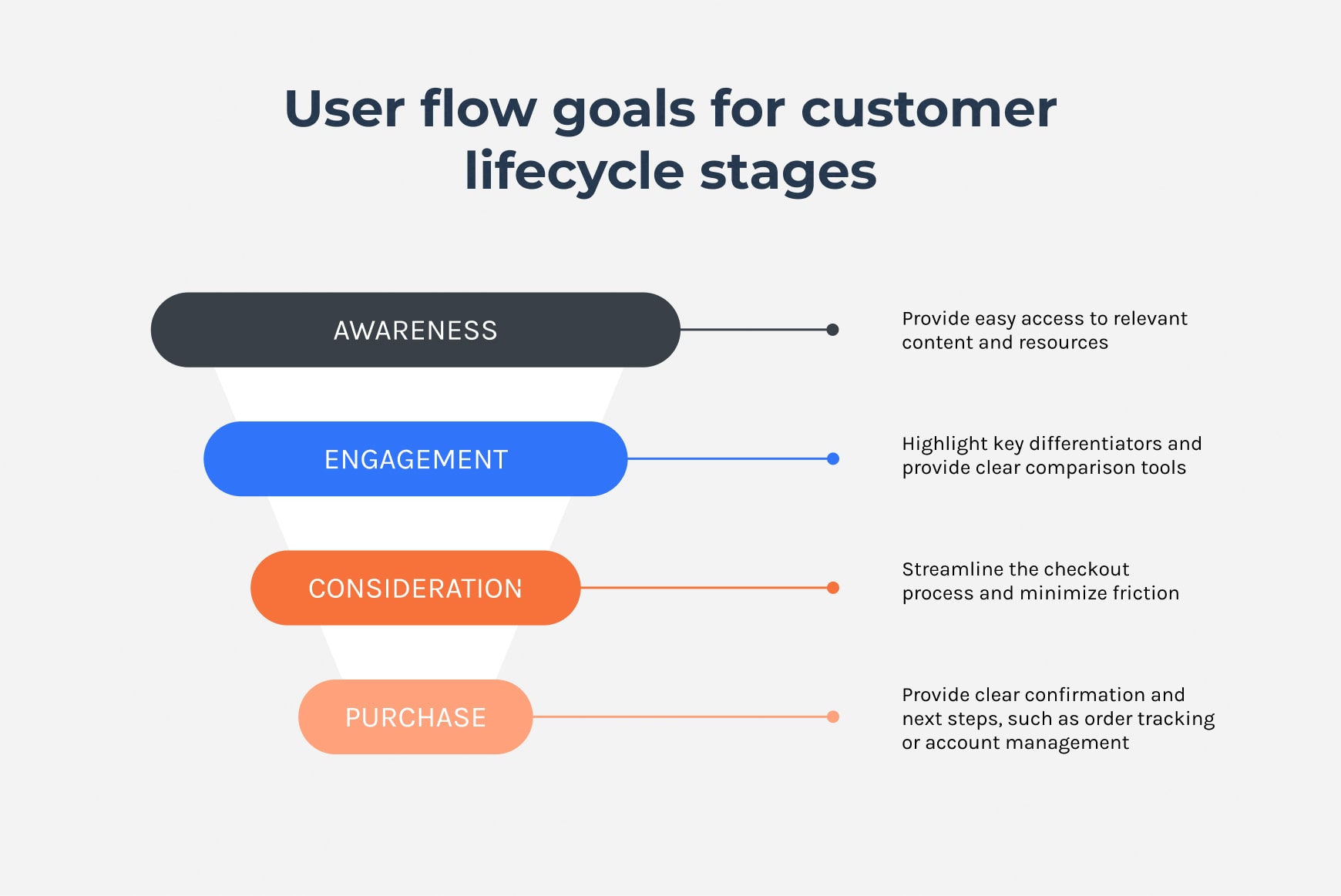 User flow goals for customer lifecycle stages

AWARENESS

Provide easy access to relevant content and resources

ENGAGEMENT

Highlight key differentiators and provide clear comparison tools

CONSIDERATION

Streamline the checkout process and minimize friction

PURCHASE

Provide clear confirmation and next steps, such as order tracking or account management